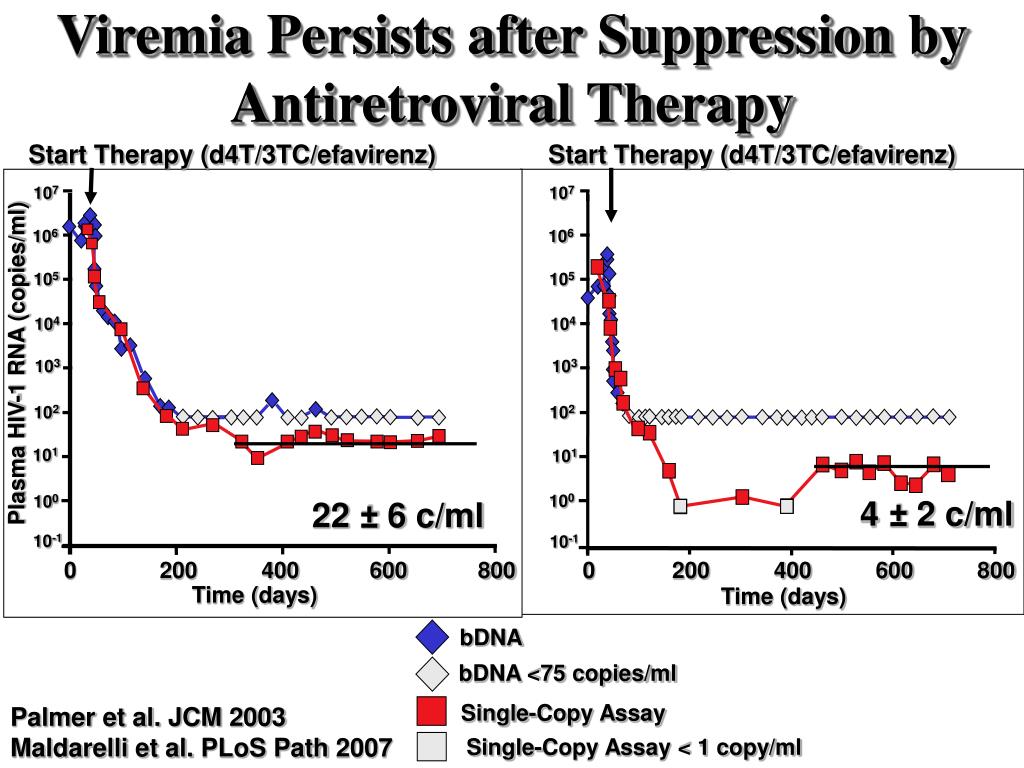 Viremia Persists after Suppression by Antiretroviral Therapy

Start Therapy (d4T/3TC/efavirenz)

Plasma HIV-1 RNA (copies/ml)

$10^7$
$10^6$
$10^5$
$10^4$
$10^3$
$10^2$
$10^1$
$10^0$
$10^{-1}$

22 ± 6 c/ml

0 200 400 600 800
Time (days)

Start Therapy (d4T/3TC/efavirenz)

$10^7$
$10^6$
$10^5$
$10^4$
$10^3$
$10^2$
$10^1$
$10^0$
$10^{-1}$

4 ± 2 c/ml

0 200 400 600 800
Time (days)

bDNA
bDNA <75 copies/ml
Single-Copy Assay
Single-Copy Assay < 1 copy/ml

Palmer et al. JCM 2003
Maldarelli et al. PLoS Path 2007